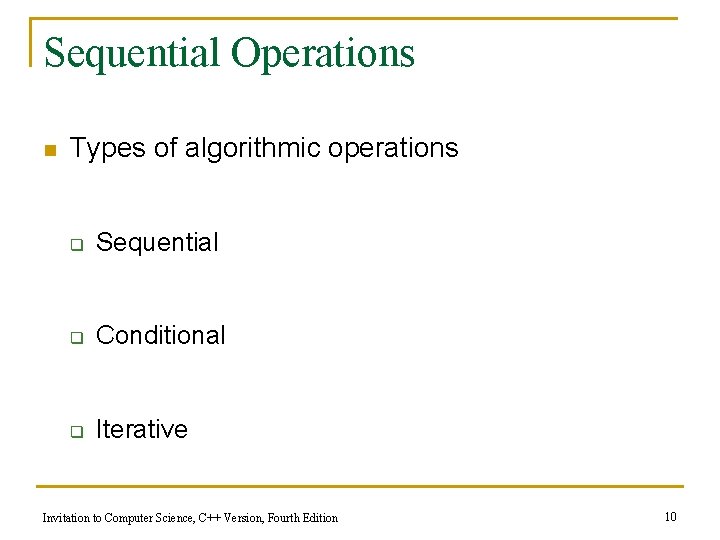 Sequential Operations

Types of algorithmic operations

Sequential

Conditional

Iterative

Invitation to Computer Science, C++ Version, Fourth Edition

10